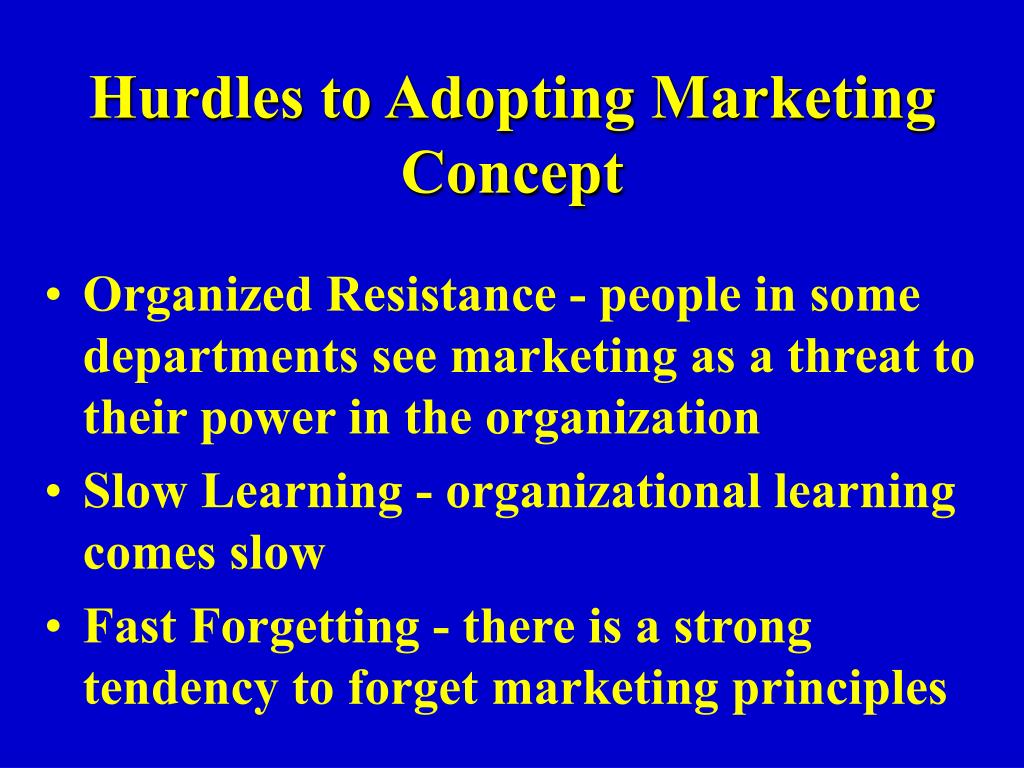 Hurdles to Adopting Marketing Concept

• Organized Resistance - people in some departments see marketing as a threat to their power in the organization

• Slow Learning - organizational learning comes slow

• Fast Forgetting - there is a strong tendency to forget marketing principles